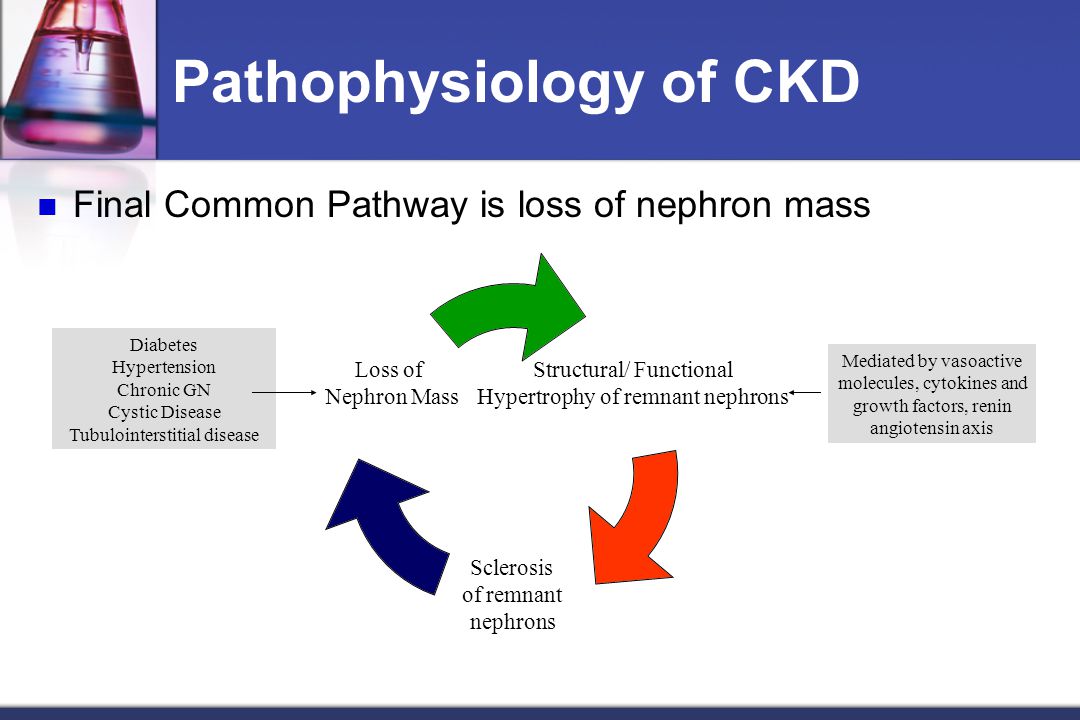 Pathophysiology of CKD

Final Common Pathway is loss of nephron mass

Diabetes
Hypertension
Chronic GN
Cystic Disease
Tubulointerstitial disease

Loss of
Nephron Mass

Structural/ Functional
Hypertrophy of remnant nephrons

Mediated by vasoactive molecules, cytokines and growth factors, renin angiotensin axis

Sclerosis
of remnant
nephrons